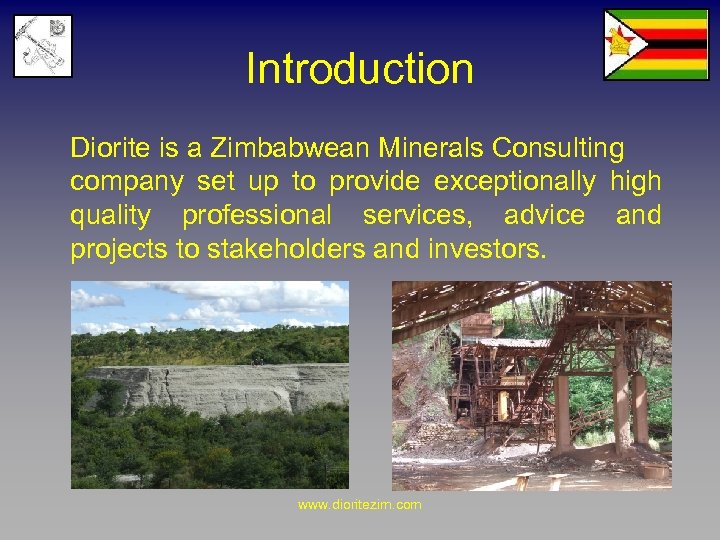 Introduction

Diorite is a Zimbabwean Minerals Consulting company set up to provide exceptionally high quality professional services, advice and projects to stakeholders and investors.

www.dioritezim.com